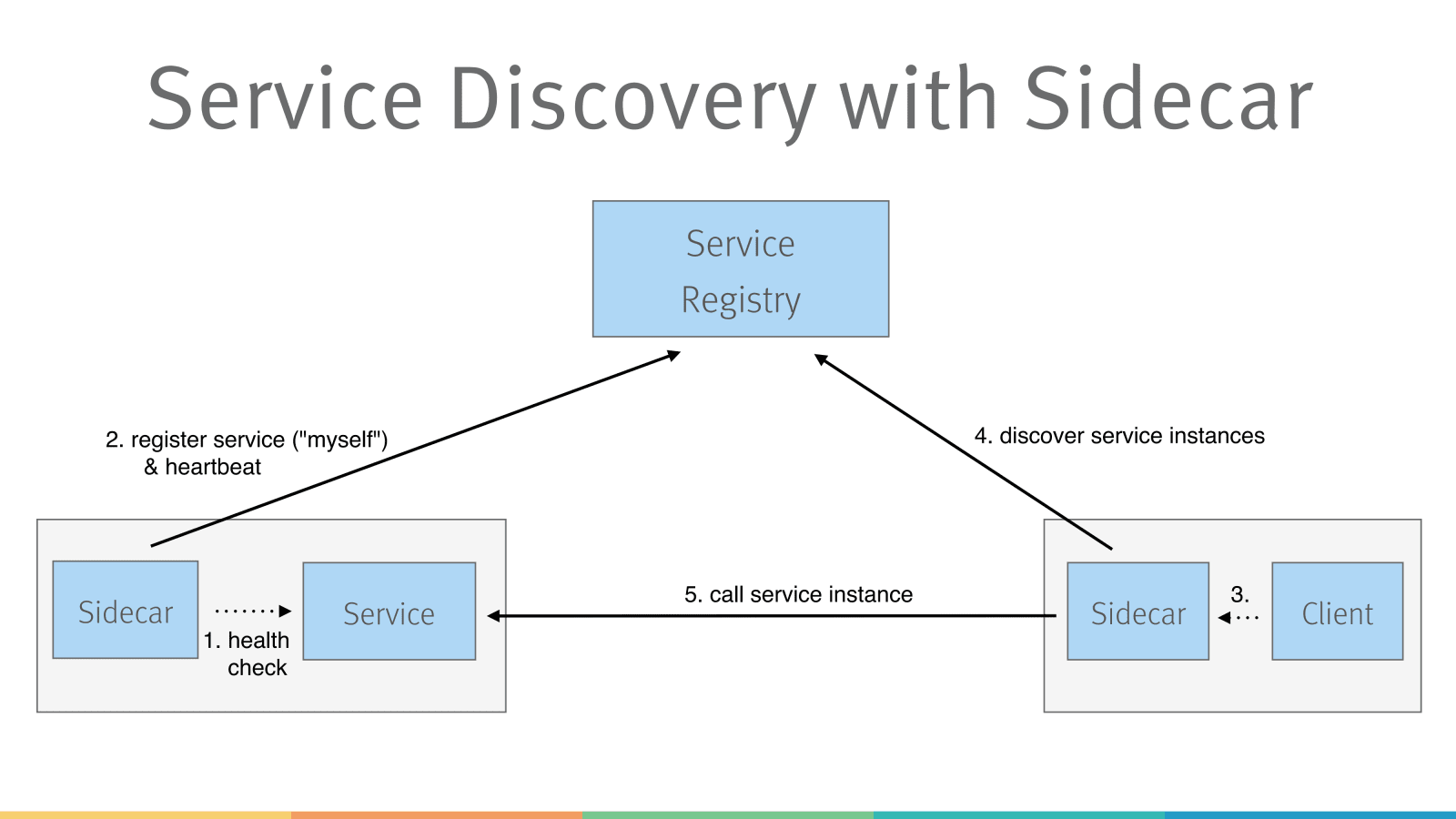 Service Discovery with Sidecar

Service Registry

2. register service ("myself") & heartbeat

4. discover service instances

Sidecar

1. health check

Service

5. call service instance

Sidecar

3.

Client